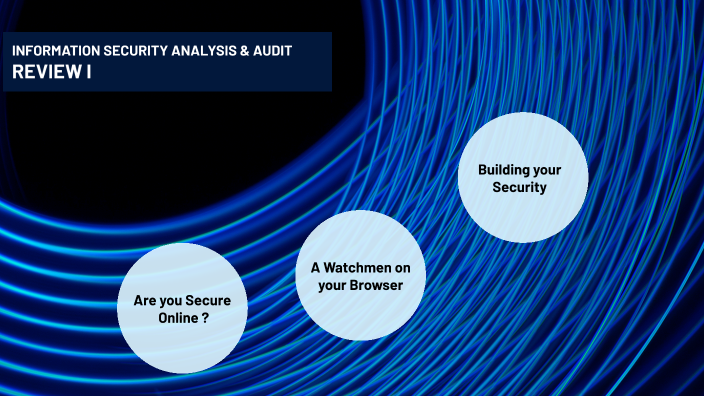 INFORMATION SECURITY ANALYSIS & AUDIT
REVIEW I

Are you Secure Online ?

A Watchmen on your Browser

Building your Security